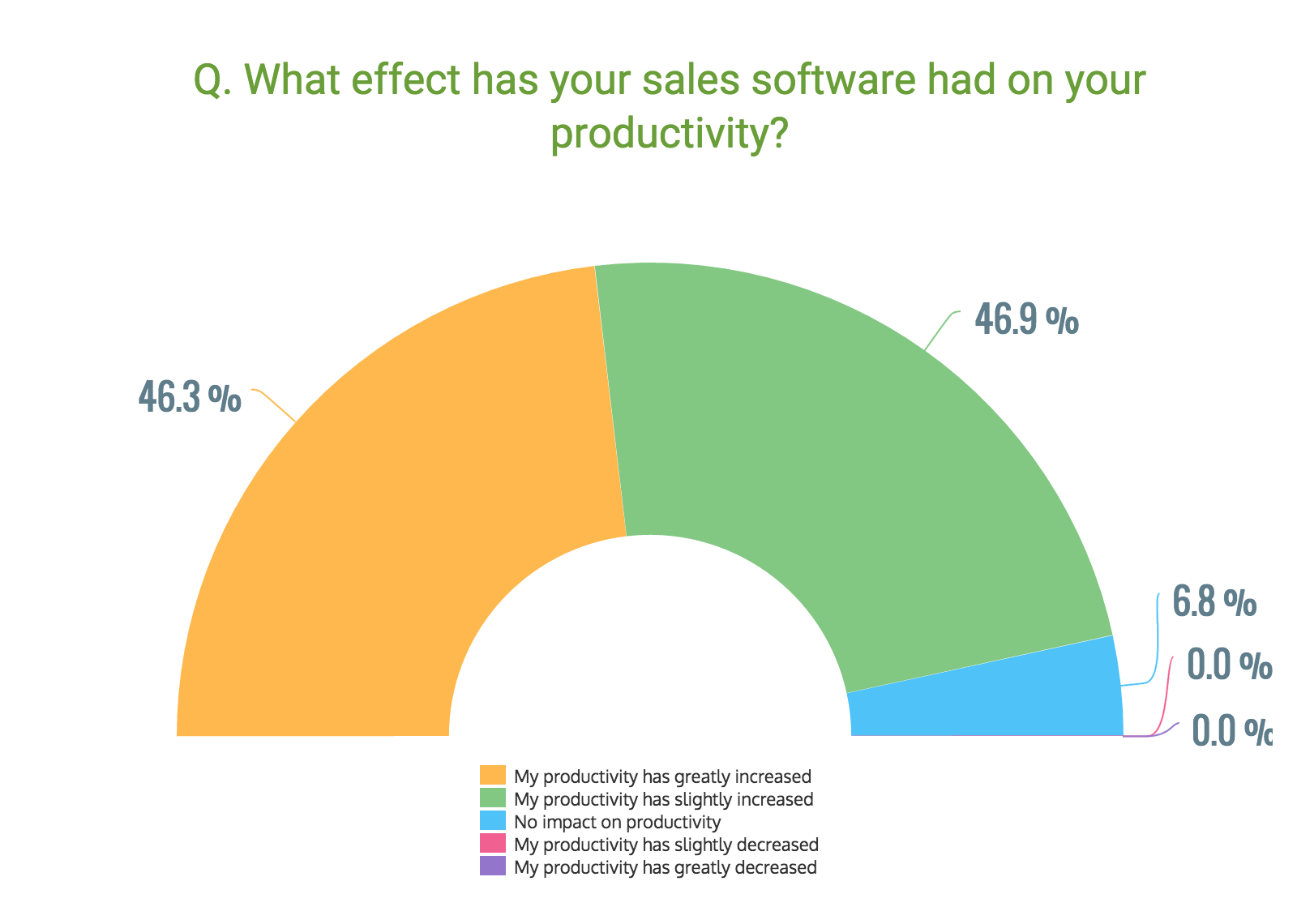 Q. What effect has your sales software had on your productivity?

46.3 %

46.9 %

6.8 %

0.0 %

0.0 %

My productivity has greatly increased
My productivity has slightly increased
No impact on productivity
My productivity has slightly decreased
My productivity has greatly decreased